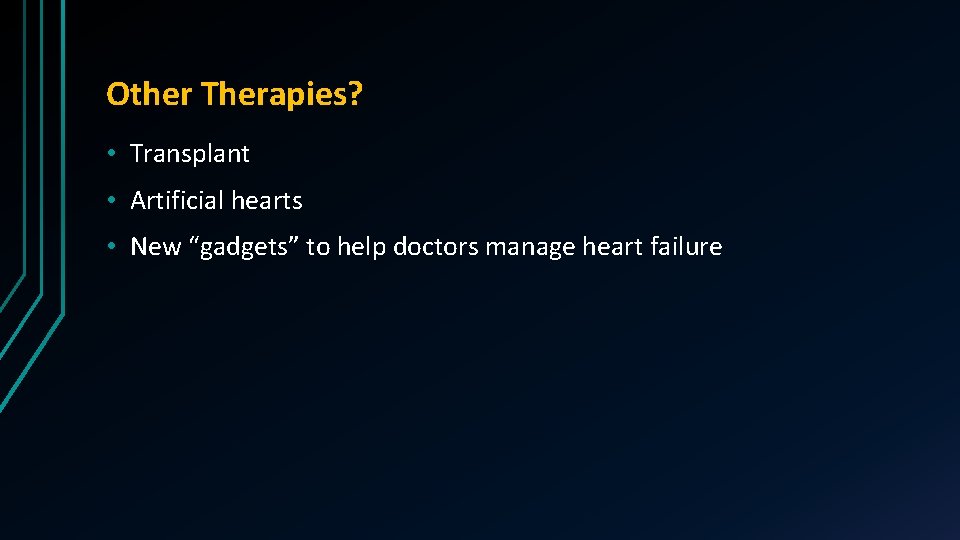 Other Therapies?

• Transplant
• Artificial hearts
• New “gadgets” to help doctors manage heart failure